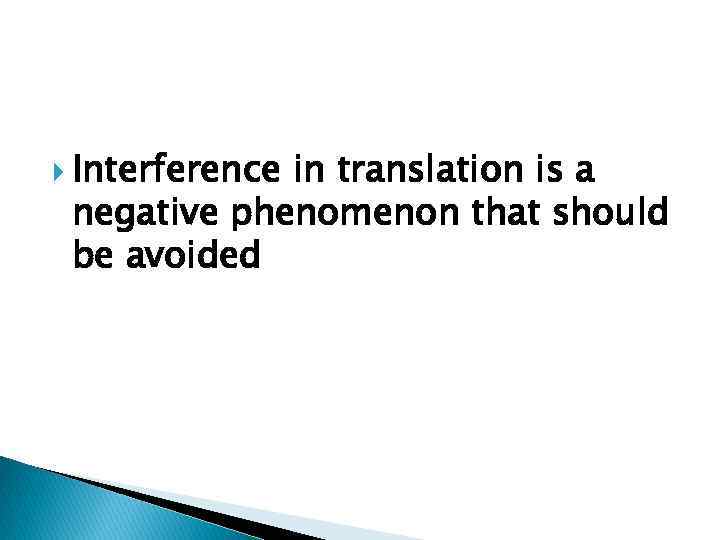 Interference in translation is a negative phenomenon that should be avoided